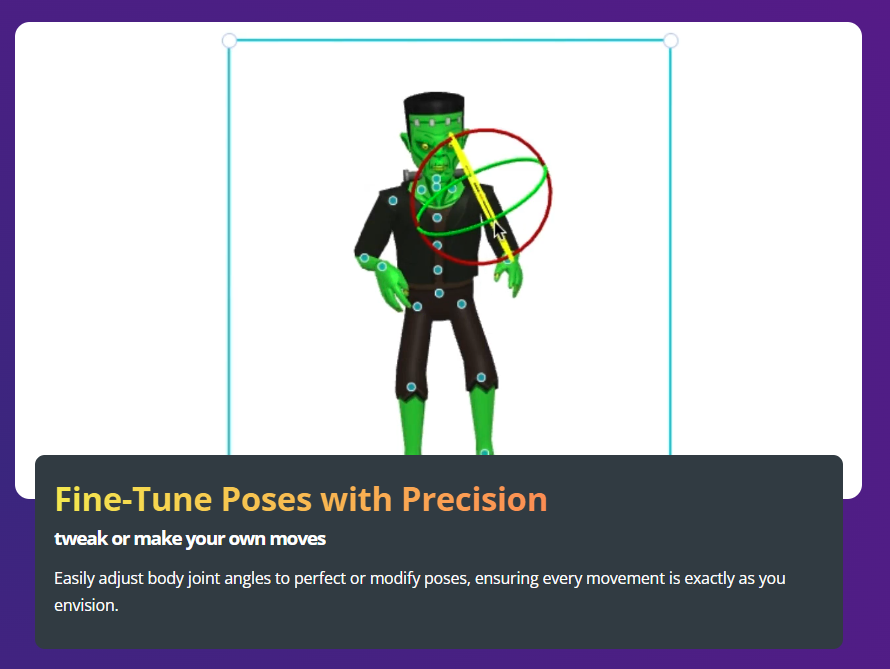 Fine-Tune Poses with Precision

tweak or make your own moves

Easily adjust body joint angles to perfect or modify poses, ensuring every movement is exactly as you envision.